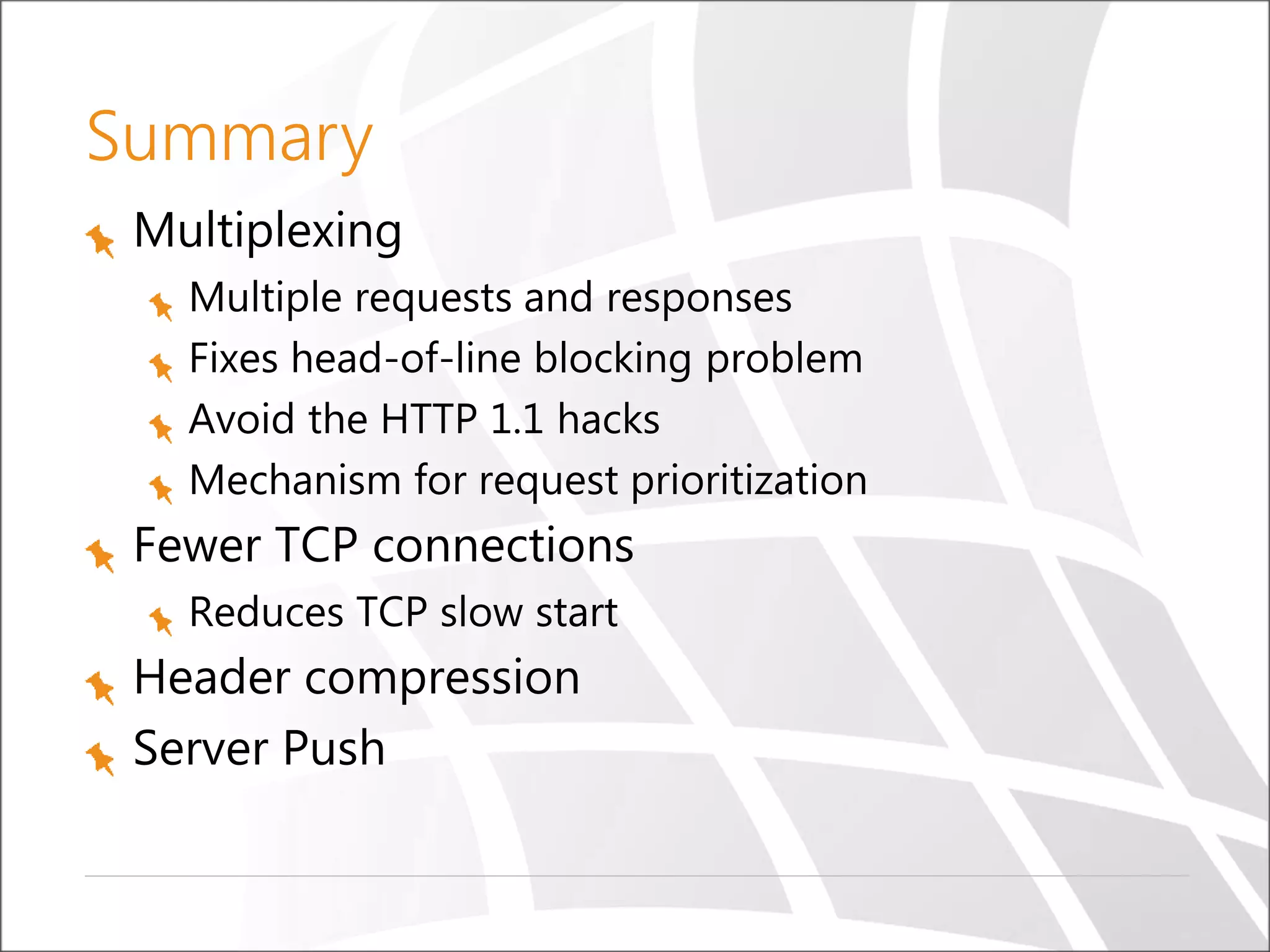 Summary

Multiplexing

Multiple requests and responses

Fixes head-of-line blocking problem

Avoid the HTTP 1.1 hacks

Mechanism for request prioritization

Fewer TCP connections

Reduces TCP slow start

Header compression

Server Push